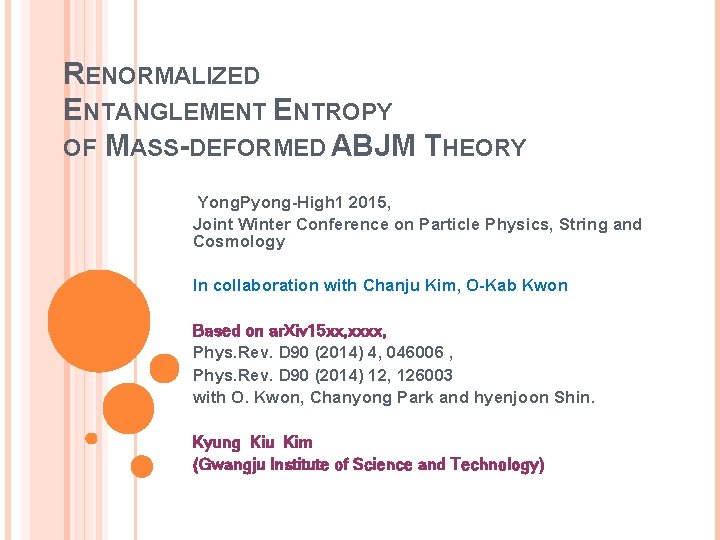 RENORMALIZED ENTANGLEMENT ENTROPY OF MASS-DEFORMED ABJM THEORY

YongPyong-High1 2015, Joint Winter Conference on Particle Physics, String and Cosmology

In collaboration with Chanju Kim, O-Kab Kwon

Based on arXiv15xx,xxxx,
Phys.Rev. D90 (2014) 4, 046006 ,
Phys.Rev. D90 (2014) 12, 126003
with O. Kwon, Chanyong Park and hyenjoon Shin.

Kyung Kiu Kim
(Gwangju Institute of Science and Technology)